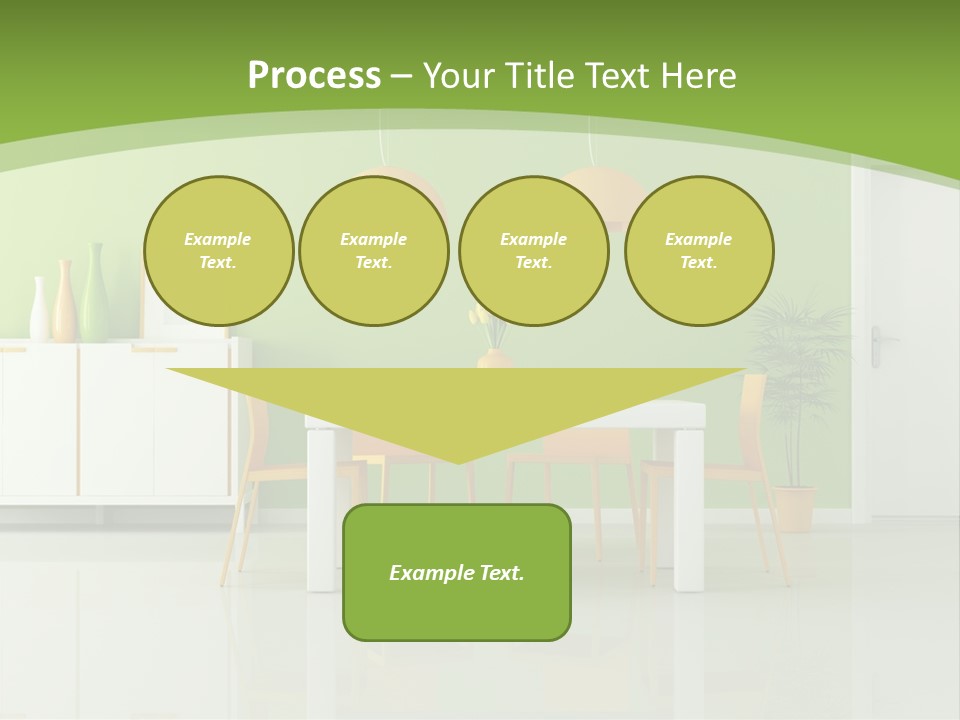 Process – Your Title Text Here

Example Text.

Example Text.

Example Text.

Example Text.

Example Text.